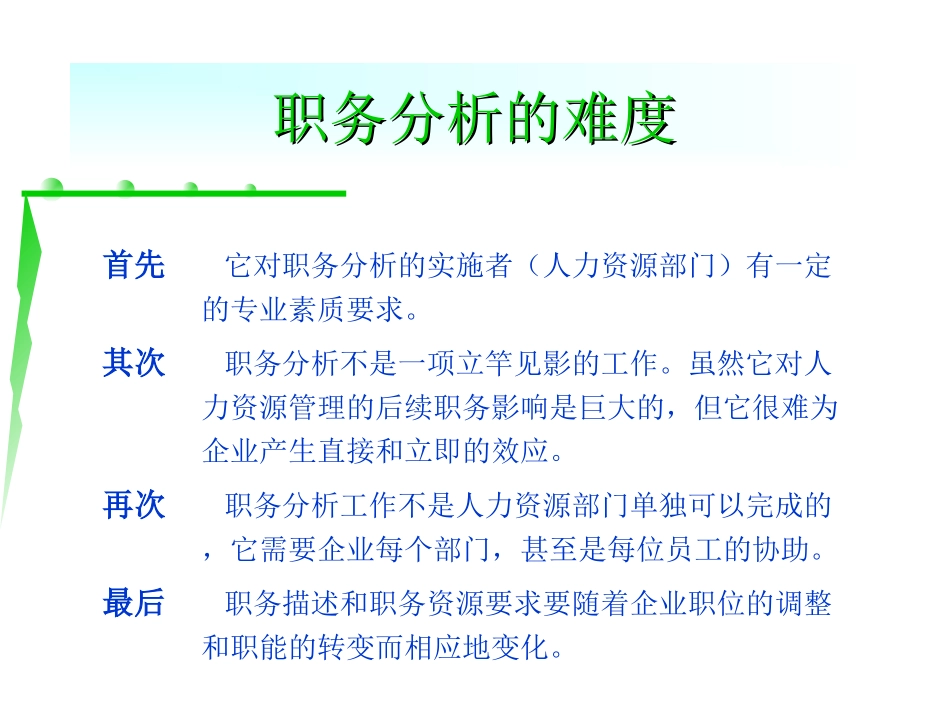 职务分析的难度

首先　它对职务分析的实施者（人力资源部门）有一定的专业素质要求。

其次　职务分析不是一项立竿见影的工作。虽然它对人力资源管理的后续职务影响是巨大的，但它很难为企业产生直接和立即的效应。

再次　职务分析工作不是人力资源部门单独可以完成的，它需要企业每个部门，甚至是每位员工的协助。

最后　职务描述和职务资源要求要随着企业职位的调整和职能的转变而相应地变化。